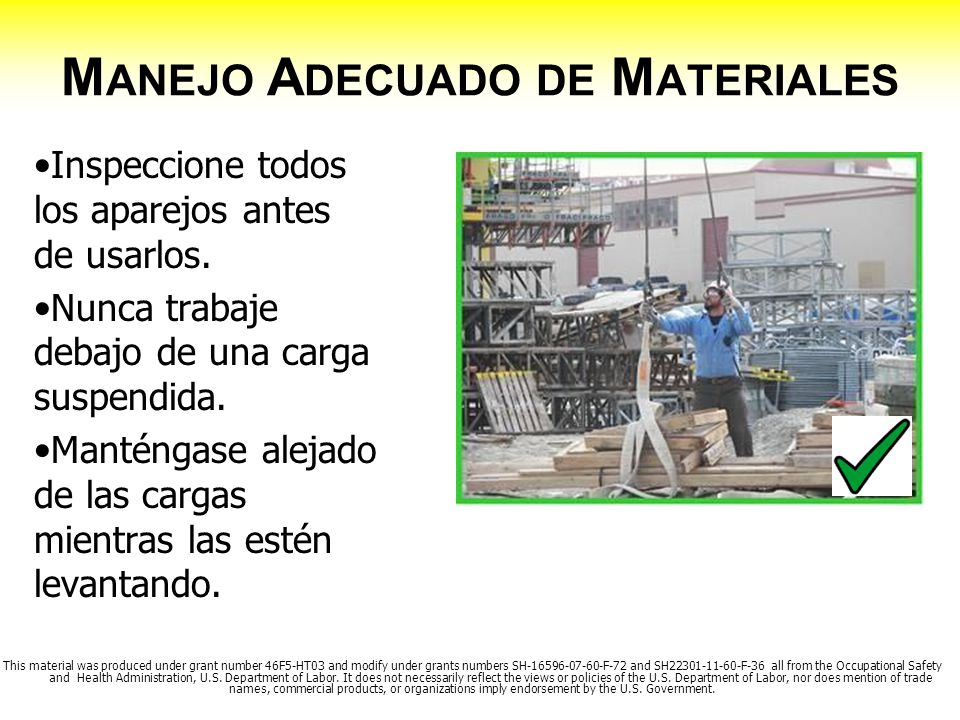 MANEJO ADECUADO DE MATERIALES

•Inspeccione todos los aparejos antes de usarlos.

•Nunca trabaje debajo de una carga suspendida.

•Manténgase alejado de las cargas mientras las estén levantando.

This material was produced under grant number 46F5-HT03 and modify under grants numbers SH-16596-07-60-F-72 and SH22301-11-60-F-36 all from the Occupational Safety and Health Administration, U.S. Department of Labor. It does not necessarily reflect the views or policies of the U.S. Department of Labor, nor does mention of trade names, commercial products, or organizations imply endorsement by the U.S. Government.